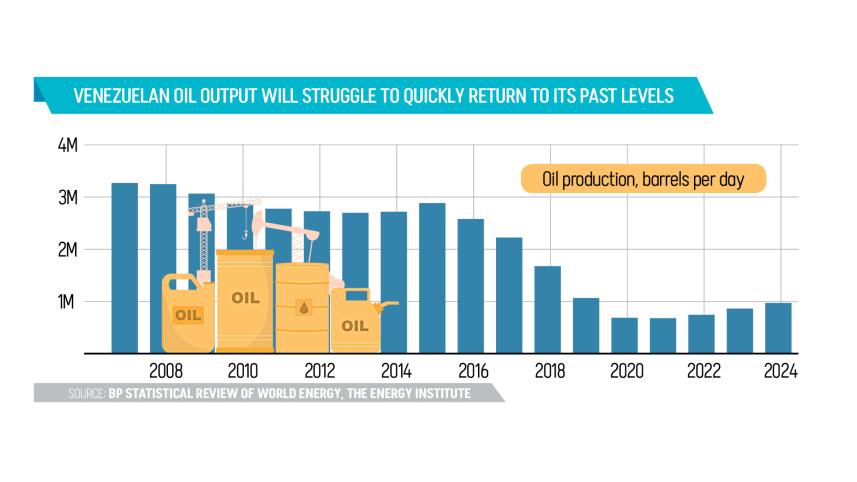 VENEZUELAN OIL OUTPUT WILL STRUGGLE TO QUICKLY RETURN TO ITS PAST LEVELS

4M
3M
2M
1M

Oil production, barrels per day

OIL
OIL
OIL

2008
2010
2012
2014
2016
2018
2020
2022
2024

SOURCE: BP STATISTICAL REVIEW OF WORLD ENERGY, THE ENERGY INSTITUTE